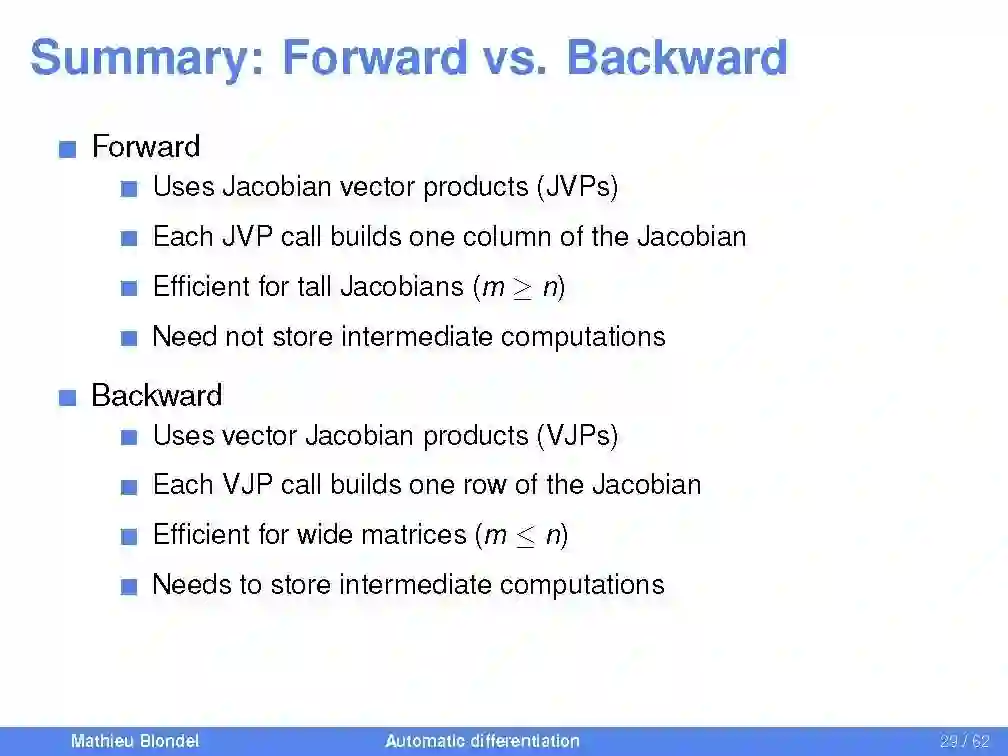 Summary: Forward vs. Backward

Forward

Uses Jacobian vector products (JVPs)

Each JVP call builds one column of the Jacobian

Efficient for tall Jacobians ($m \geq n$)

Need not store intermediate computations

Backward

Uses vector Jacobian products (VJPs)

Each VJP call builds one row of the Jacobian

Efficient for wide matrices ($m \leq n$)

Needs to store intermediate computations

Mathieu Blondel Automatic differentiation 29 / 62